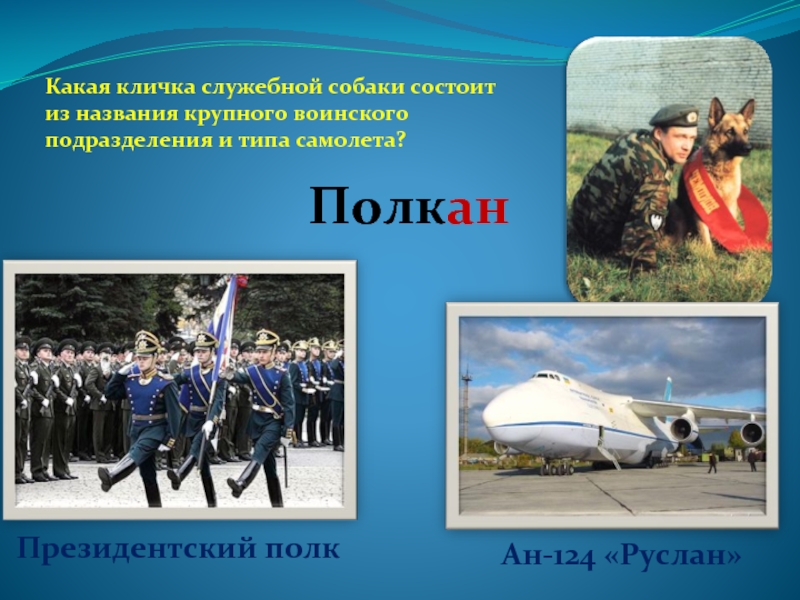 Какая кличка служебной собаки состоит из названия крупного воинского подразделения и типа самолета?

Полкан

Президентский полк

Ан-124 «Руслан»